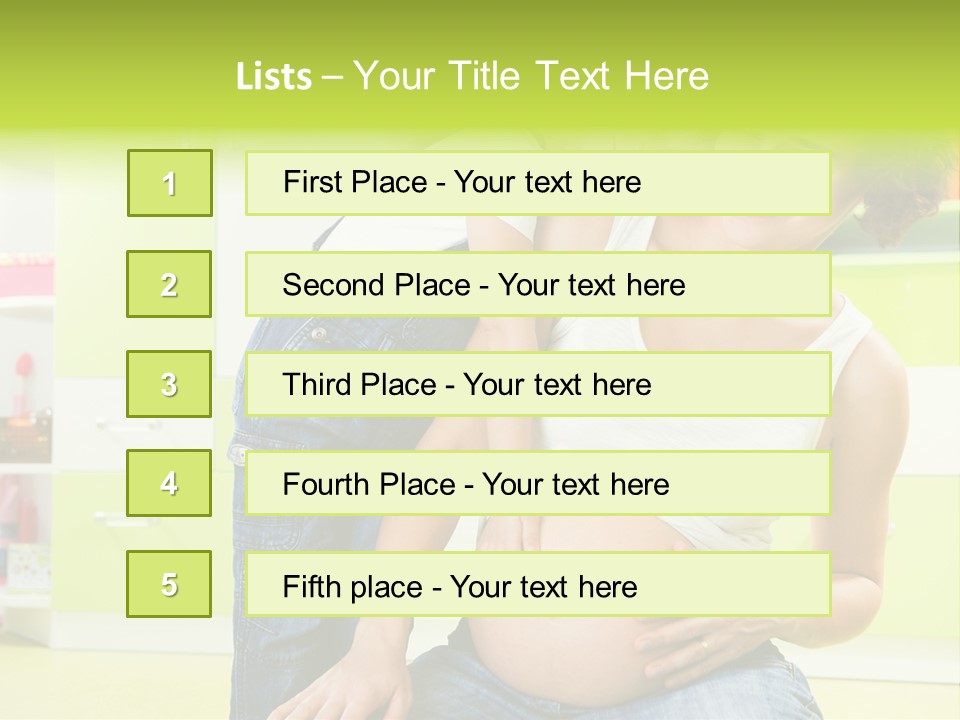 Lists – Your Title Text Here

1

First Place - Your text here

2

Second Place - Your text here

3

Third Place - Your text here

4

Fourth Place - Your text here

5

Fifth place - Your text here